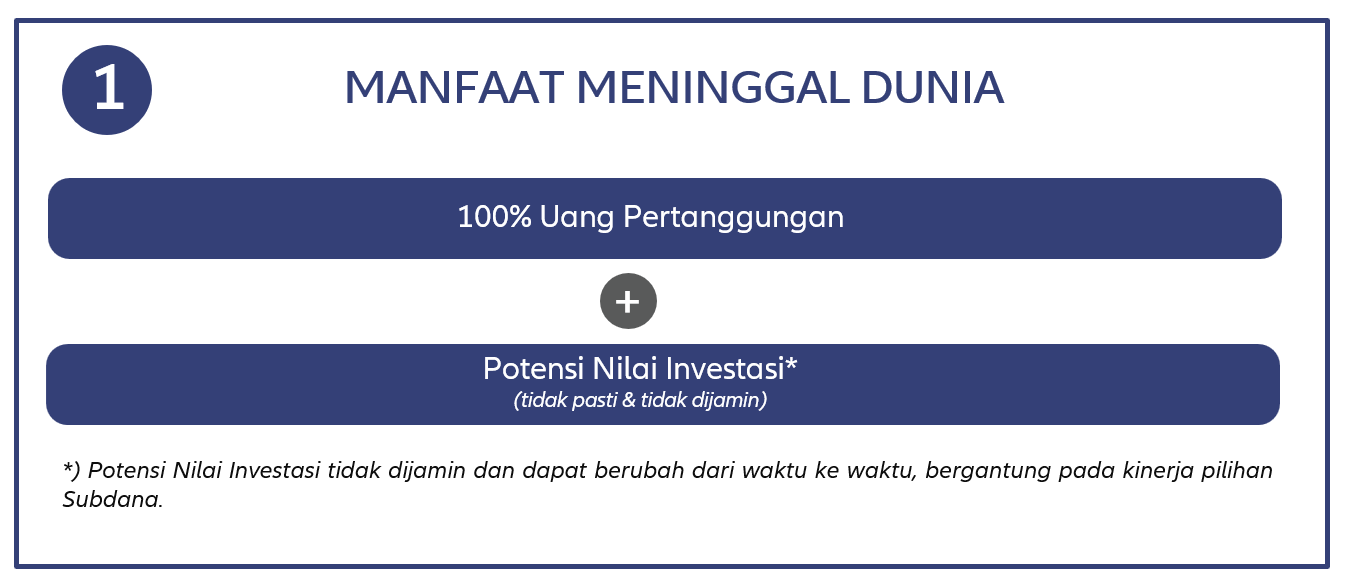 1

MANFAAT MENINGGAL DUNIA

100% Uang Pertanggungan

+

Potensi Nilai Investasi*
(tidak pasti & tidak dijamin)

*) Potensi Nilai Investasi tidak dijamin dan dapat berubah dari waktu ke waktu, bergantung pada kinerja pilihan Subdana.